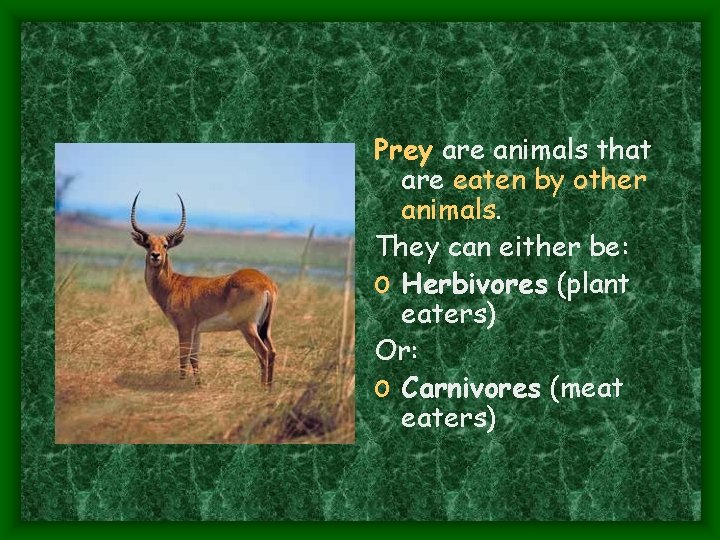 Prey are animals that are eaten by other animals.

They can either be:

o Herbivores (plant eaters)

Or:

o Carnivores (meat eaters)